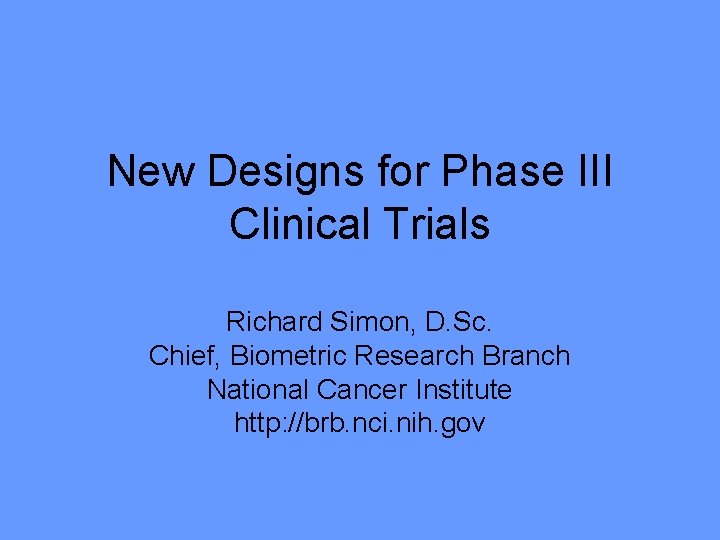 New Designs for Phase III Clinical Trials

Richard Simon, D.Sc.
Chief, Biometric Research Branch
National Cancer Institute
http://brb.nci.nih.gov